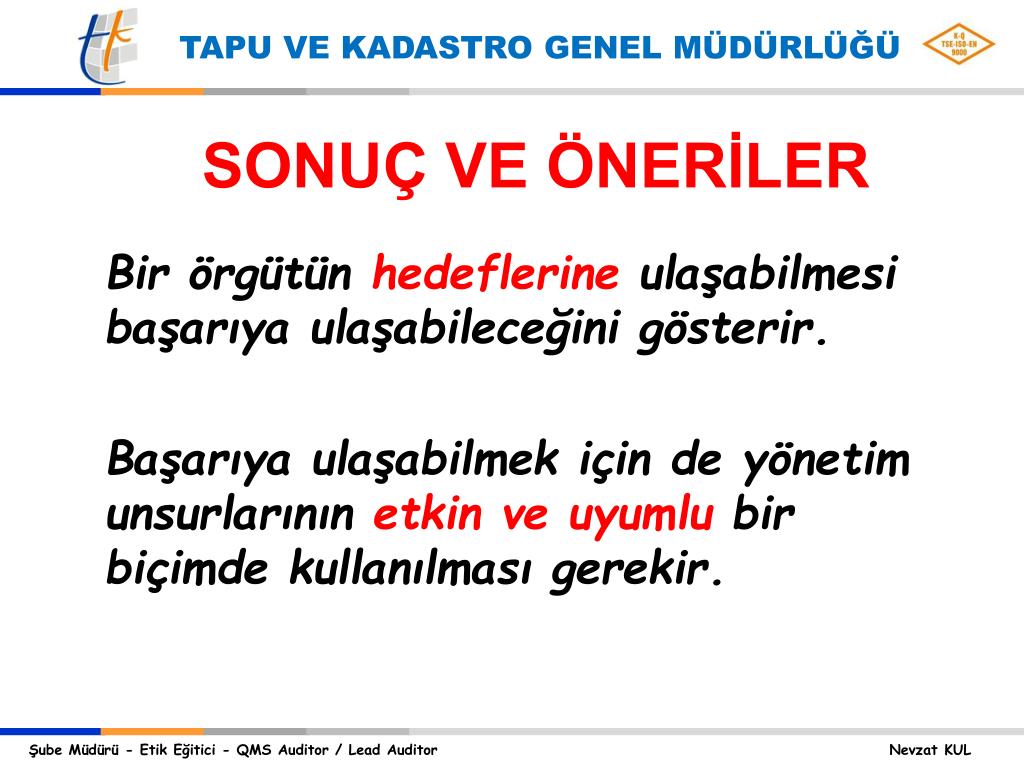 TAPU VE KADASTRO GENEL MÜDÜRLÜĞÜ

K-Q
TSE-ISO-EN
9000

SONUÇ VE ÖNERİLER

Bir örgütün hedeflerine ulaşabilmesi başarıya ulaşabileceğini gösterir.

Başarıya ulaşabilmek için de yönetim unsurlarının etkin ve uyumlu bir biçimde kullanılması gerekir.

Şube Müdürü - Etik Eğitici - QMS Auditor / Lead Auditor

Nevzat KUL